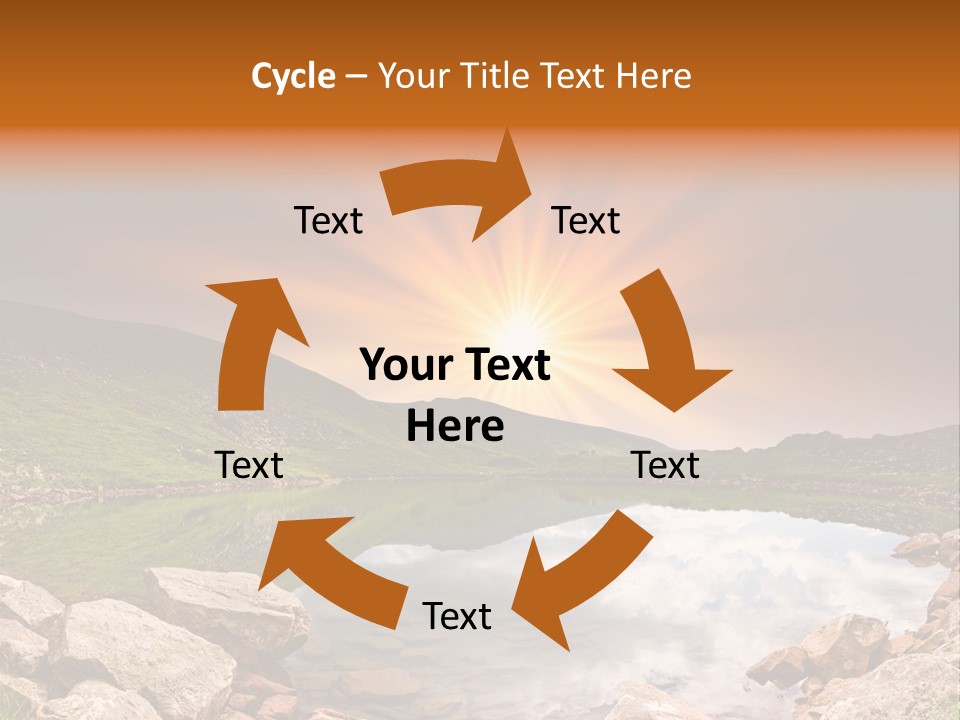 Cycle – Your Title Text Here

Text

Text

Your Text Here

Text

Text

Text